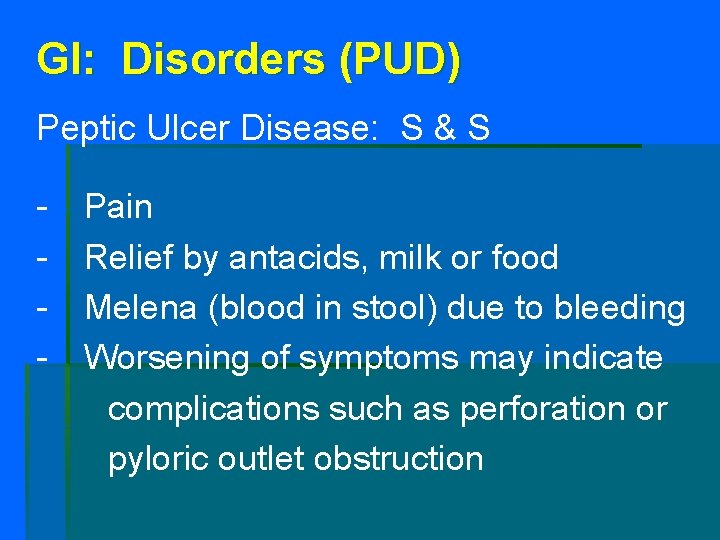 GI: Disorders (PUD)

Peptic Ulcer Disease: S & S

- Pain
- Relief by antacids, milk or food
- Melena (blood in stool) due to bleeding
- Worsening of symptoms may indicate complications such as perforation or pyloric outlet obstruction